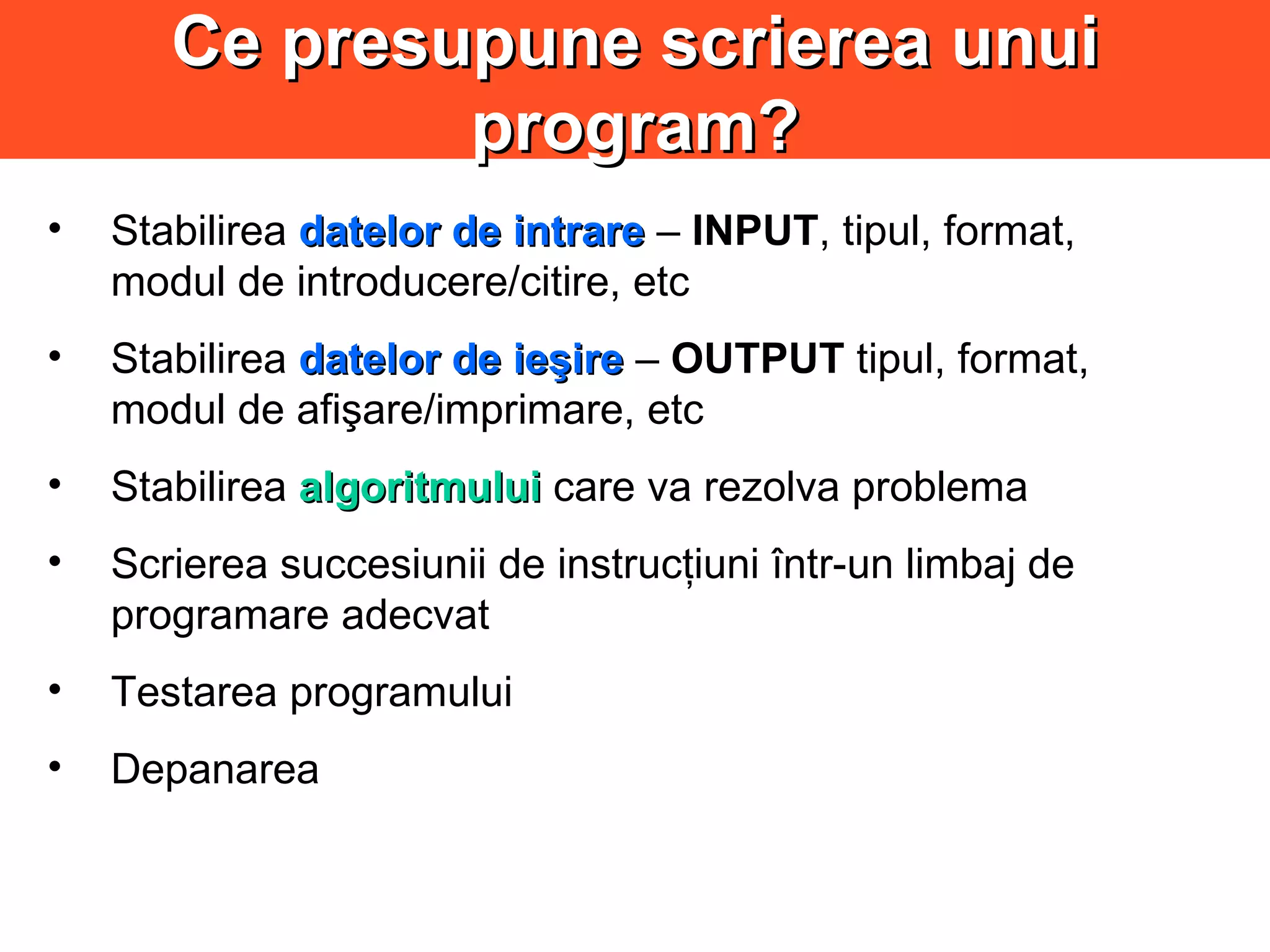 Ce presupune scrierea unui program?

• Stabilirea datelor de intrare – INPUT, tipul, format, modul de introducere/citire, etc

• Stabilirea datelor de ieşire – OUTPUT tipul, format, modul de afişare/imprimare, etc

• Stabilirea algoritmului care va rezolva problema

• Scrierea succesiunii de instrucțiuni într-un limbaj de programare adecvat

• Testarea programului

• Depanarea